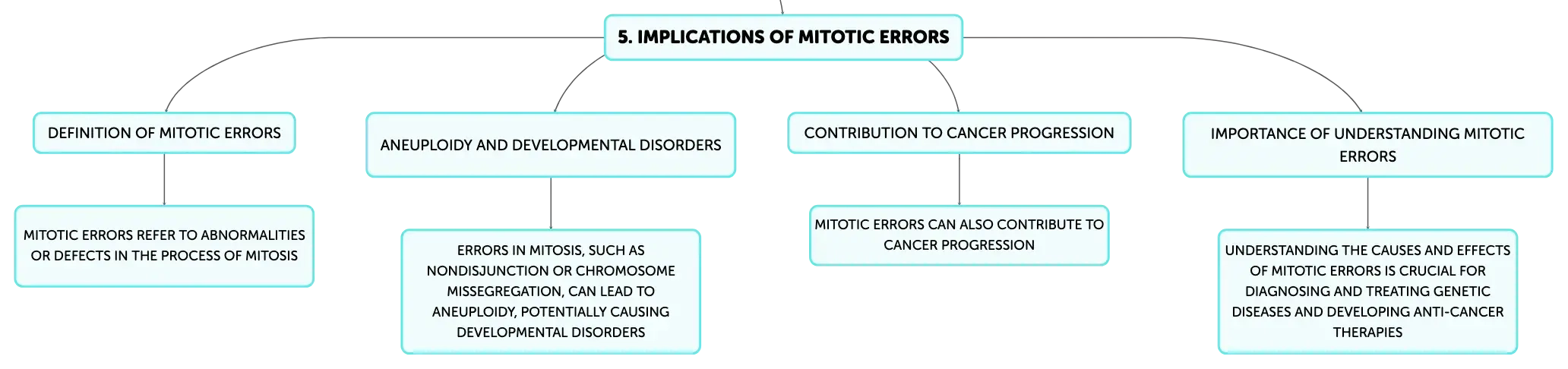 5. IMPLICATIONS OF MITOTIC ERRORS

DEFINITION OF MITOTIC ERRORS

MITOTIC ERRORS REFER TO ABNORMALITIES OR DEFECTS IN THE PROCESS OF MITOSIS

ANEUPLOIDY AND DEVELOPMENTAL DISORDERS

ERRORS IN MITOSIS, SUCH AS NONDISJUNCTION OR CHROMOSOME MISSEGREGATION, CAN LEAD TO ANEUPLOIDY, POTENTIALLY CAUSING DEVELOPMENTAL DISORDERS

CONTRIBUTION TO CANCER PROGRESSION

MITOTIC ERRORS CAN ALSO CONTRIBUTE TO CANCER PROGRESSION

IMPORTANCE OF UNDERSTANDING MITOTIC ERRORS

UNDERSTANDING THE CAUSES AND EFFECTS OF MITOTIC ERRORS IS CRUCIAL FOR DIAGNOSING AND TREATING GENETIC DISEASES AND DEVELOPING ANTI-CANCER THERAPIES